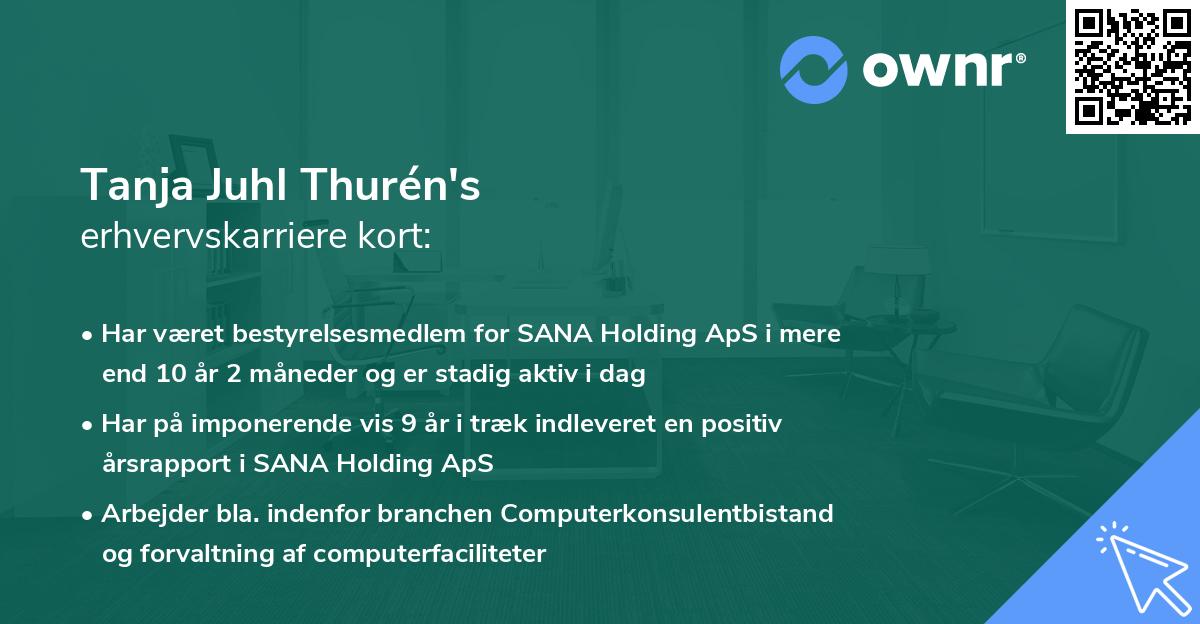 ownr®

Tanja Juhl Thurén's
erhvervskarriere kort:

• Har været bestyrelsesmedlem for SANA Holding ApS i mere end 10 år 2 måneder og er stadig aktiv i dag

• Har på imponerende vis 9 år i træk indleveret en positiv årsrapport i SANA Holding ApS

• Arbejder bla. indenfor branchen Computerkonsulentbistand og forvaltning af computerfaciliteter